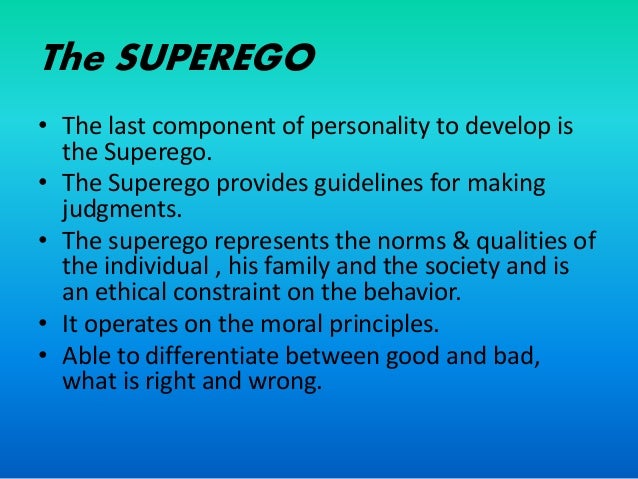 The SUPEREGO

• The last component of personality to develop is the Superego.
• The Superego provides guidelines for making judgments.
• The superego represents the norms & qualities of the individual , his family and the society and is an ethical constraint on the behavior.
• It operates on the moral principles.
• Able to differentiate between good and bad, what is right and wrong.